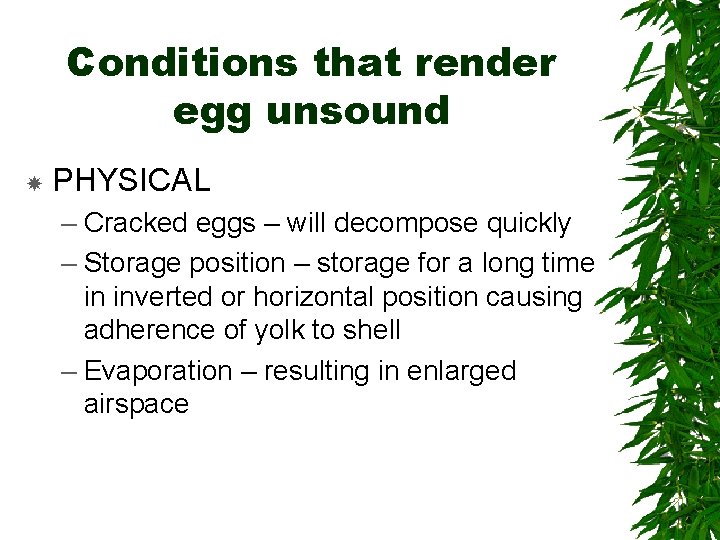 Conditions that render egg unsound

PHYSICAL

– Cracked eggs – will decompose quickly

– Storage position – storage for a long time in inverted or horizontal position causing adherence of yolk to shell

– Evaporation – resulting in enlarged airspace